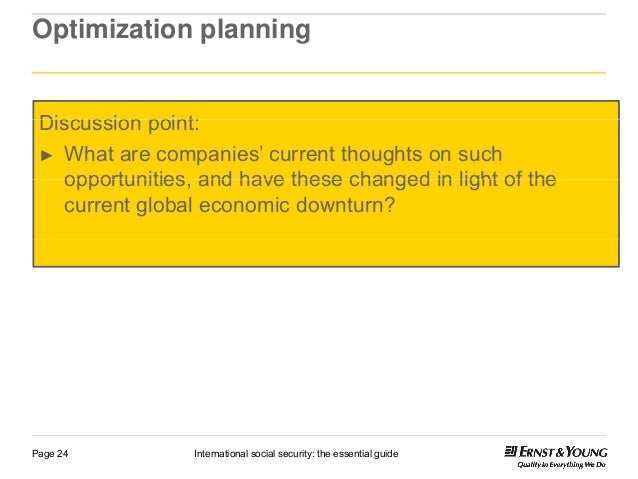 Optimization planning

Discussion point:

► What are companies' current thoughts on such opportunities, and have these changed in light of the current global economic downturn?

Page 24

International social security: the essential guide

ERNST & YOUNG
Quality In Everything We Do